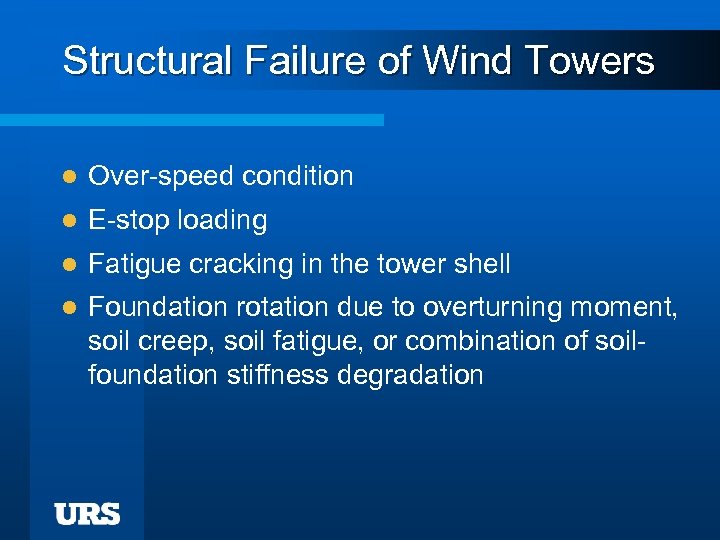 Structural Failure of Wind Towers

- Over-speed condition
- E-stop loading
- Fatigue cracking in the tower shell
- Foundation rotation due to overturning moment, soil creep, soil fatigue, or combination of soil-foundation stiffness degradation

URS